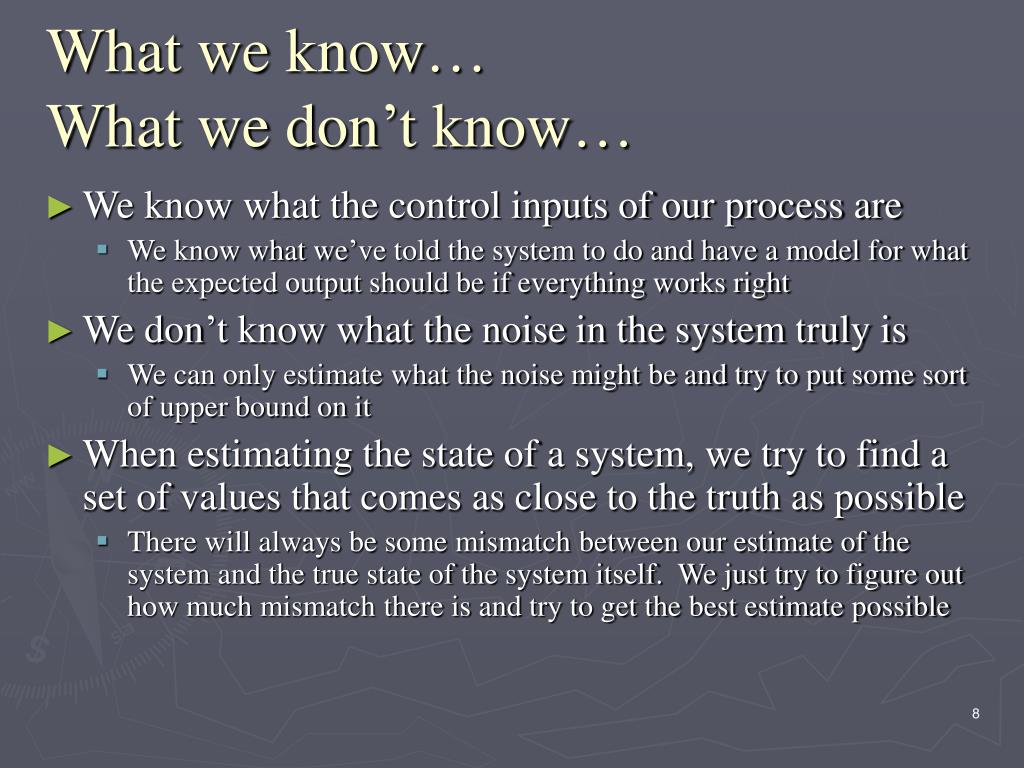 What we know…
What we don’t know…

► We know what the control inputs of our process are
▪ We know what we’ve told the system to do and have a model for what the expected output should be if everything works right

► We don’t know what the noise in the system truly is
▪ We can only estimate what the noise might be and try to put some sort of upper bound on it

► When estimating the state of a system, we try to find a set of values that comes as close to the truth as possible
▪ There will always be some mismatch between our estimate of the system and the true state of the system itself. We just try to figure out how much mismatch there is and try to get the best estimate possible

8